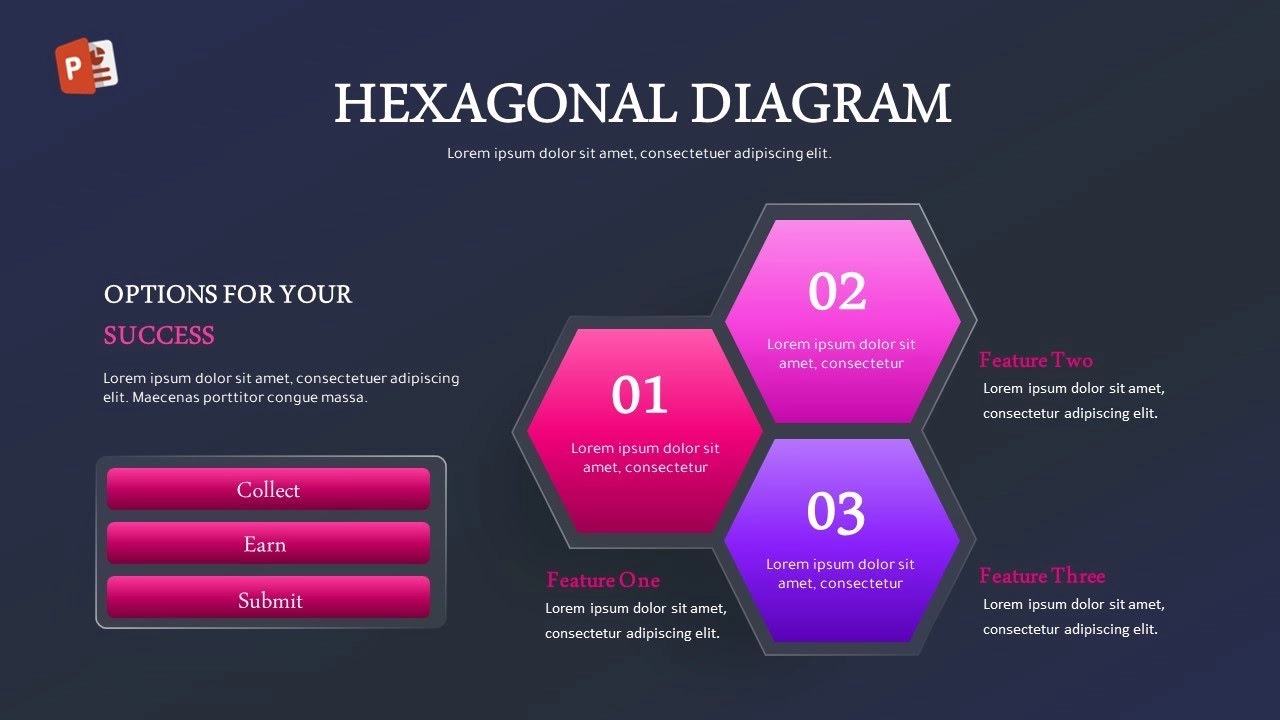 HEXAGONAL DIAGRAM

Lorem ipsum dolor sit amet, consectetuer adipiscing elit.

OPTIONS FOR YOUR

SUCCESS

Lorem ipsum dolor sit amet, consectetuer adipiscing elit. Maecenas porttitor congue massa.

Collect

Earn

Submit

01

Lorem ipsum dolor sit amet, consectetur

02

Lorem ipsum dolor sit amet, consectetur

03

Lorem ipsum dolor sit amet, consectetur

Feature One

Lorem ipsum dolor sit amet, consectetur adipiscing elit.

Feature Two

Lorem ipsum dolor sit amet, consectetur adipiscing elit.

Feature Three

Lorem ipsum dolor sit amet, consectetur adipiscing elit.